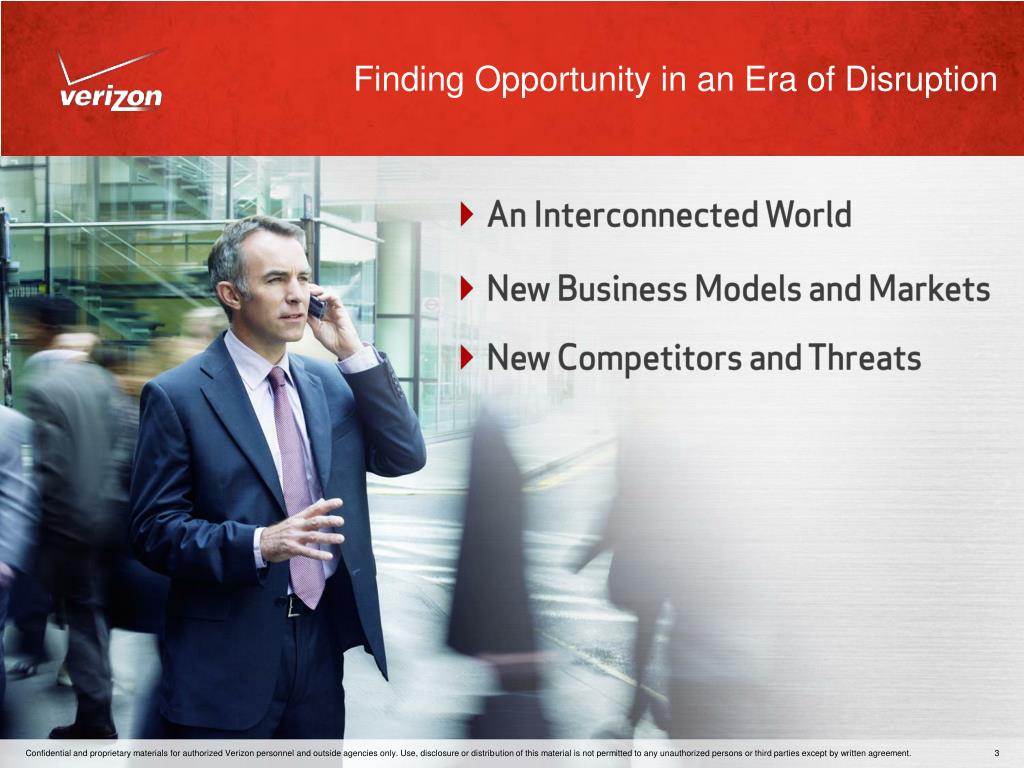 verizon

Finding Opportunity in an Era of Disruption

An Interconnected World

New Business Models and Markets

New Competitors and Threats

Confidential and proprietary materials for authorized Verizon personnel and outside agencies only. Use, disclosure or distribution of this material is not permitted to any unauthorized persons or third parties except by written agreement.

3